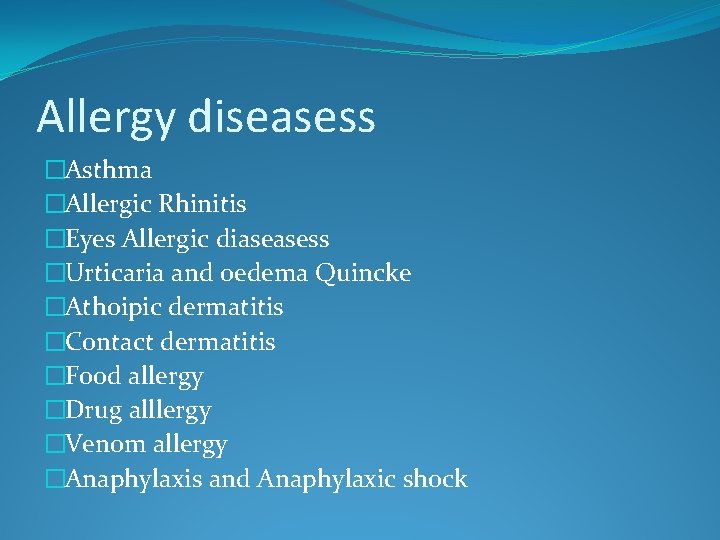 Allergy diseasess

□Asthma
□Allergic Rhinitis
□Eyes Allergic diaseasess
□Urticaria and oedema Quincke
□Athoipic dermatitis
□Contact dermatitis
□Food allergy
□Drug alllergy
□Venom allergy
□Anaphylaxis and Anaphylaxic shock